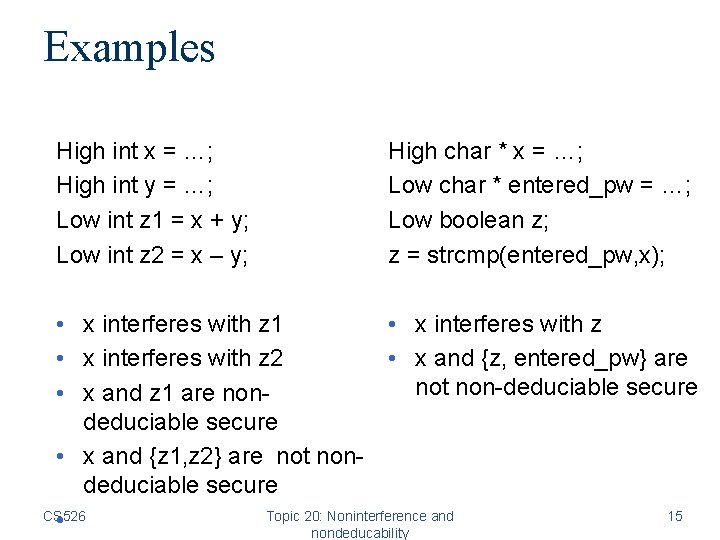 Examples

High int x = …;
High int y = …;
Low int z1 = x + y;
Low int z2 = x – y;

• x interferes with z1
• x interferes with z2
• x and z1 are non-deduciable secure
• x and {z1,z2} are not non-deduciable secure

High char * x = …;
Low char * entered_pw = …;
Low boolean z;
z = strcmp(entered_pw,x);

• x interferes with z
• x and {z, entered_pw} are not non-deduciable secure

CS526

Topic 20: Noninterference and nondeducability

15